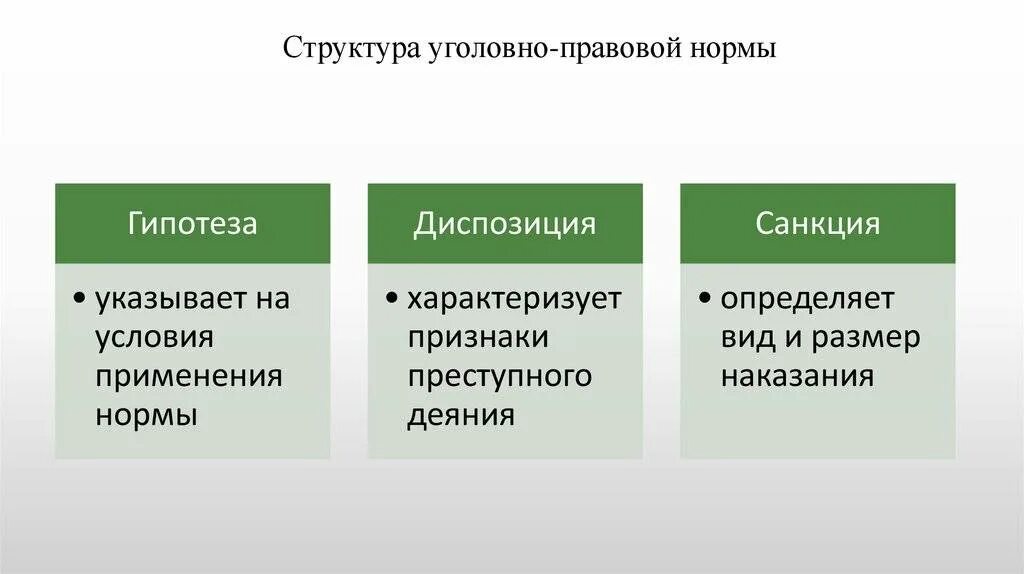 Структура уголовно-правовой нормы

Гипотеза

• указывает на условия применения нормы

Диспозиция

• характеризует признаки преступного деяния

Санкция

• определяет вид и размер наказания